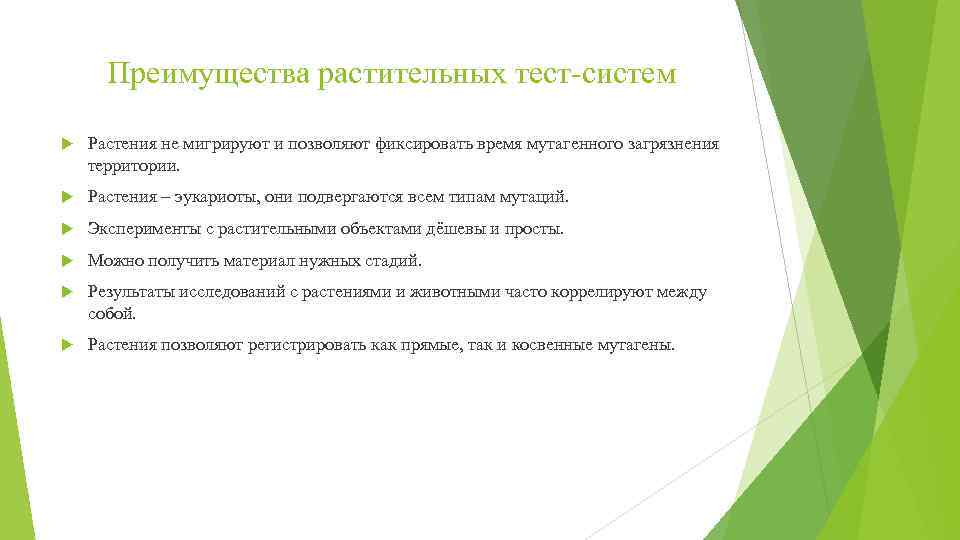 Преимущества растительных тест-систем

Растения не мигрируют и позволяют фиксировать время мутагенного загрязнения территории.

Растения – эукариоты, они подвергаются всем типам мутаций.

Эксперименты с растительными объектами дёшевы и просты.

Можно получить материал нужных стадий.

Результаты исследований с растениями и животными часто коррелируют между собой.

Растения позволяют регистрировать как прямые, так и косвенные мутагены.